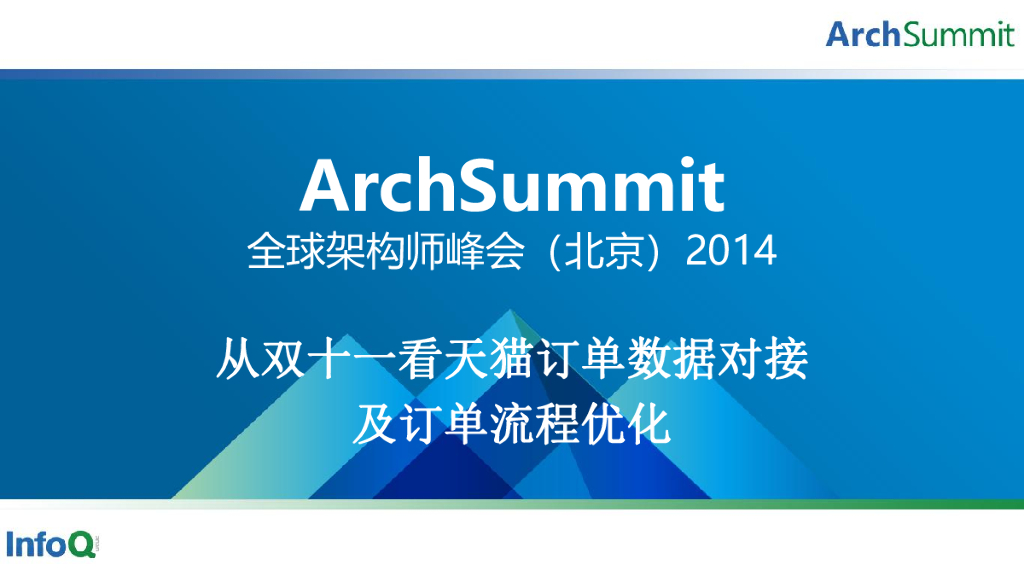 ArchSummit

ArchSummit
全球架构师峰会（北京）2014

从双十一看天猫订单数据对接及订单流程优化

InfoQ